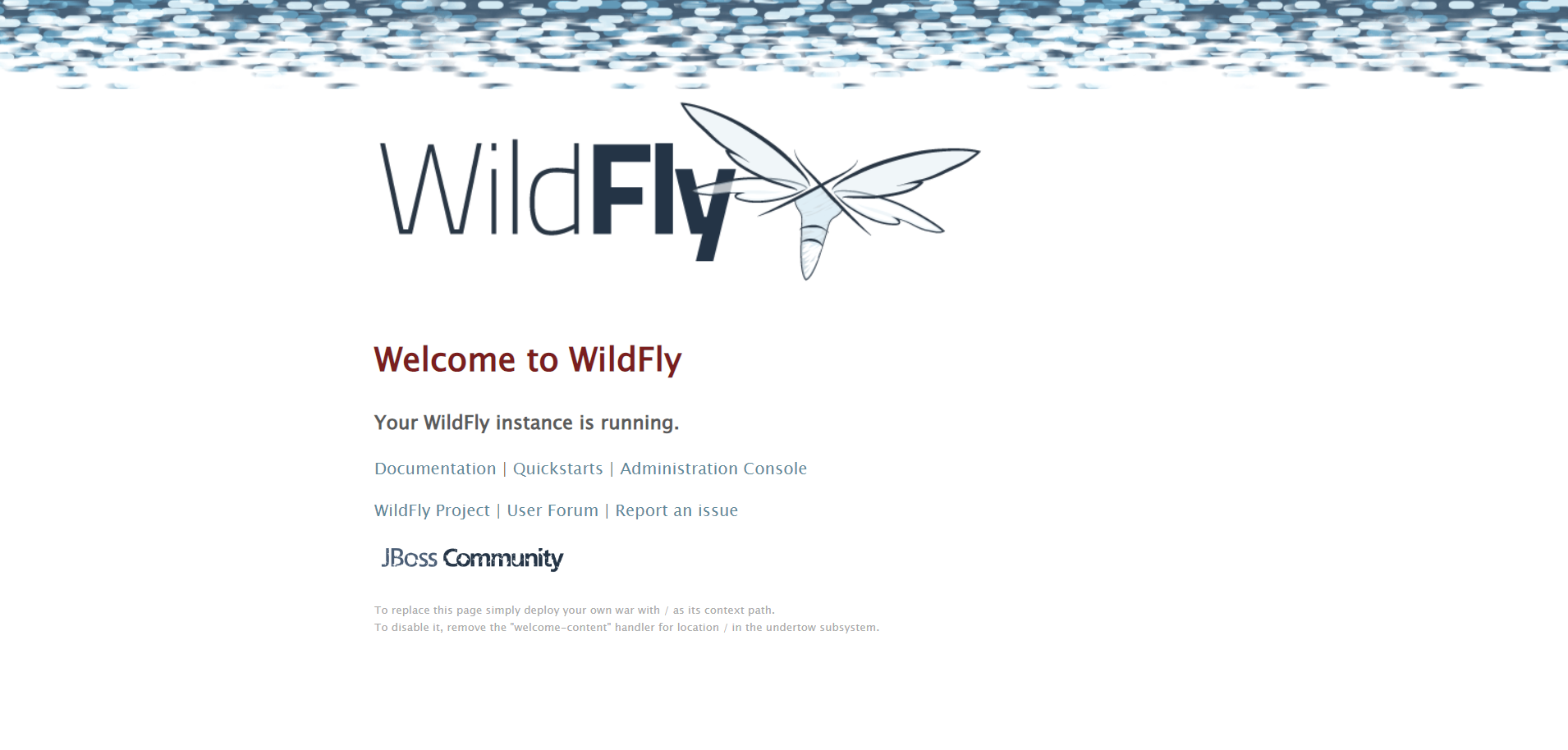 WildFly

Welcome to WildFly

Your WildFly instance is running.

Documentation | Quickstarts | Administration Console

WildFly Project | User Forum | Report an issue

JBoss Community

To replace this page simply deploy your own war with / as its context path.
To disable it, remove the "welcome-content" handler for location / in the undertow subsystem.